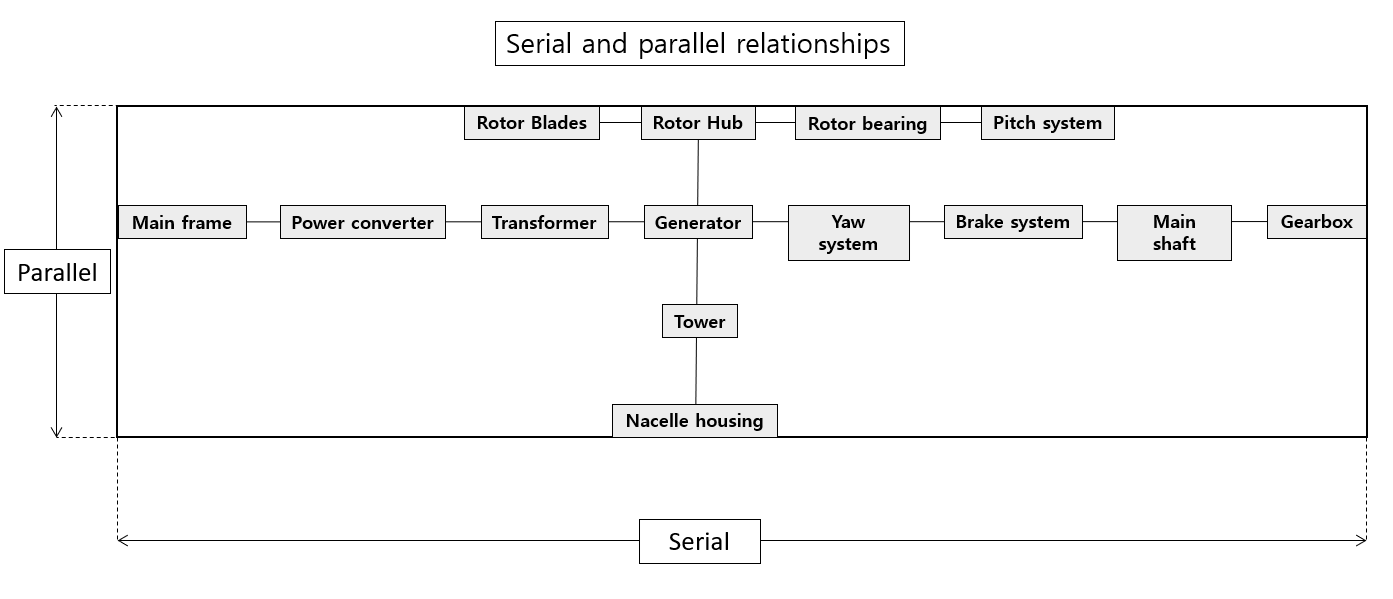 Serial and parallel relationships

Rotor Blades
Rotor Hub
Rotor bearing
Pitch system

Parallel

Main frame
Power converter
Transformer
Generator
Yaw system
Brake system
Main shaft
Gearbox

Tower

Nacelle housing

Serial